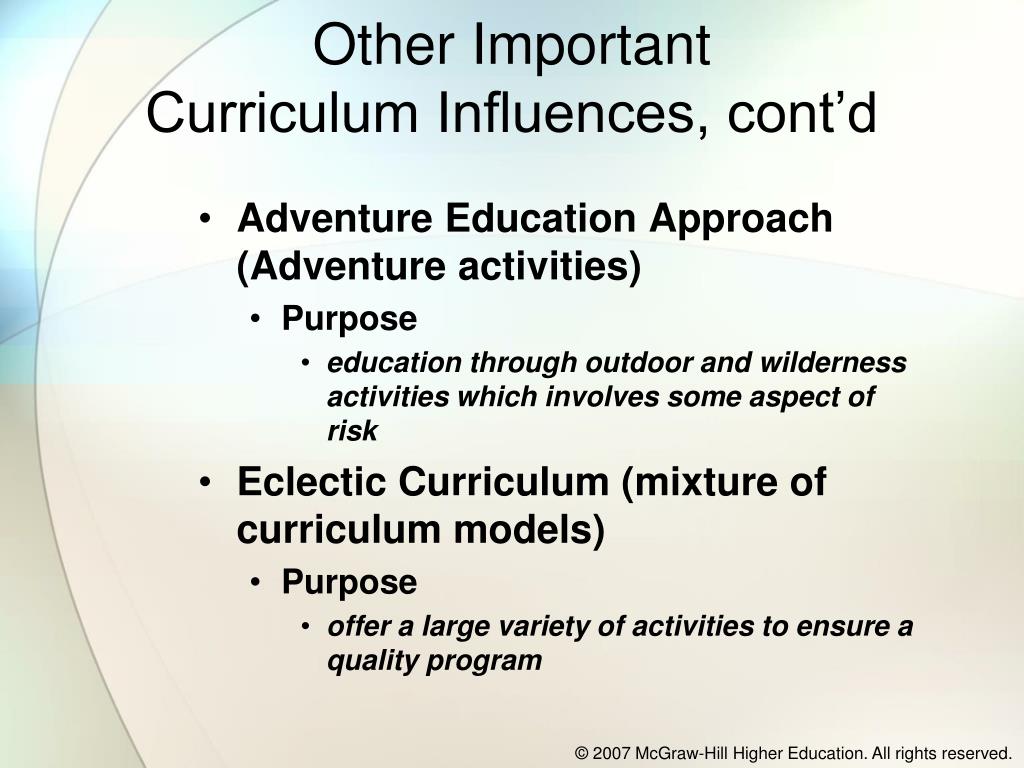 Other Important
Curriculum Influences, cont’d

• Adventure Education Approach (Adventure activities)
  • Purpose
    • education through outdoor and wilderness activities which involves some aspect of risk
• Eclectic Curriculum (mixture of curriculum models)
  • Purpose
    • offer a large variety of activities to ensure a quality program

© 2007 McGraw-Hill Higher Education. All rights reserved.